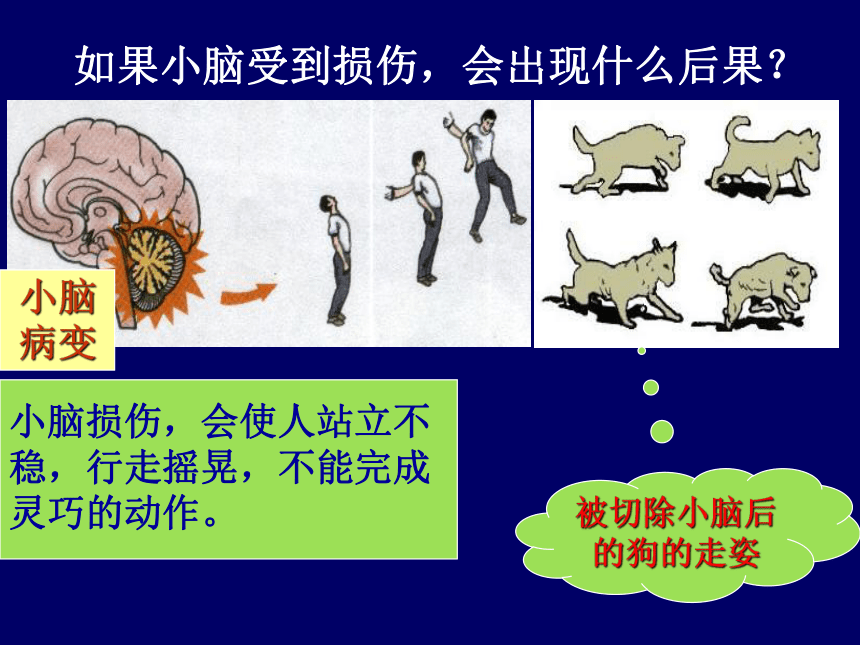 如果小脑受到损伤，会出现什么后果？

小脑病变

小脑损伤，会使人站立不稳，行走摇晃，不能完成灵巧的动作。

被切除小脑后的狗的走姿